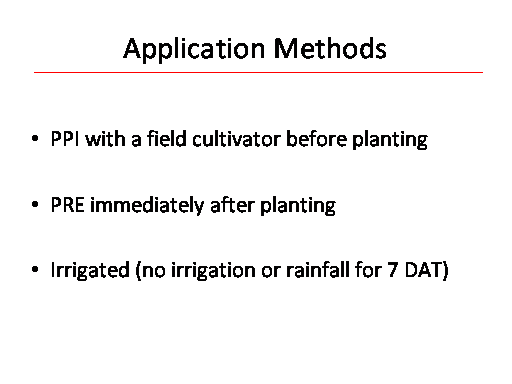 Application Methods

• PPI with a field cultivator before planting

• PRE immediately after planting

• Irrigated (no irrigation or rainfall for 7 DAT)